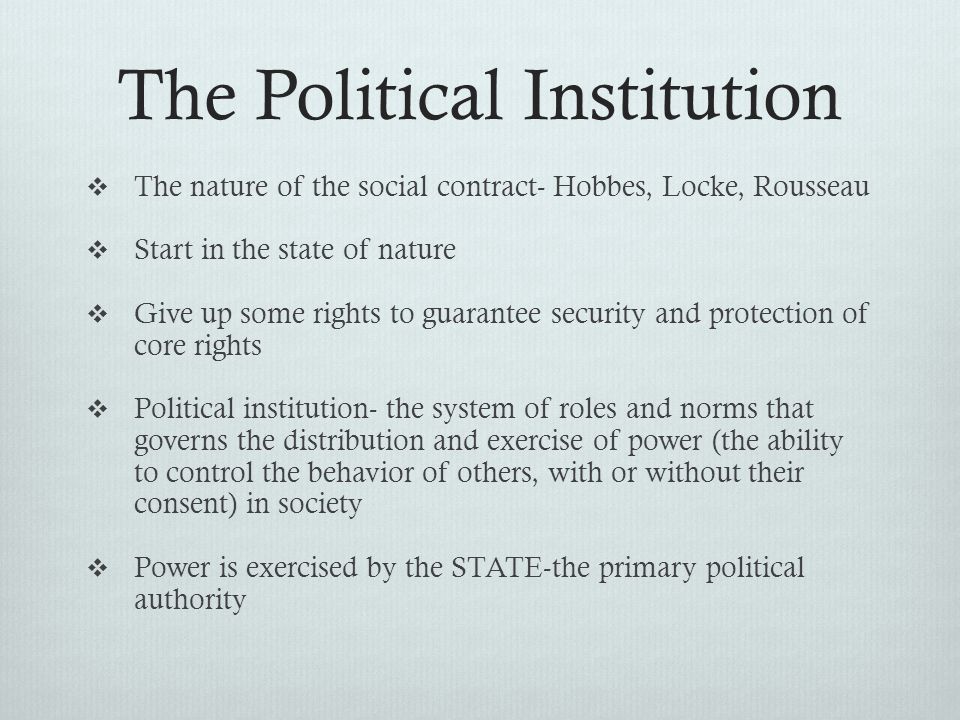 The Political Institution

❖ The nature of the social contract- Hobbes, Locke, Rousseau

❖ Start in the state of nature

❖ Give up some rights to guarantee security and protection of core rights

❖ Political institution- the system of roles and norms that governs the distribution and exercise of power (the ability to control the behavior of others, with or without their consent) in society

❖ Power is exercised by the STATE-the primary political authority